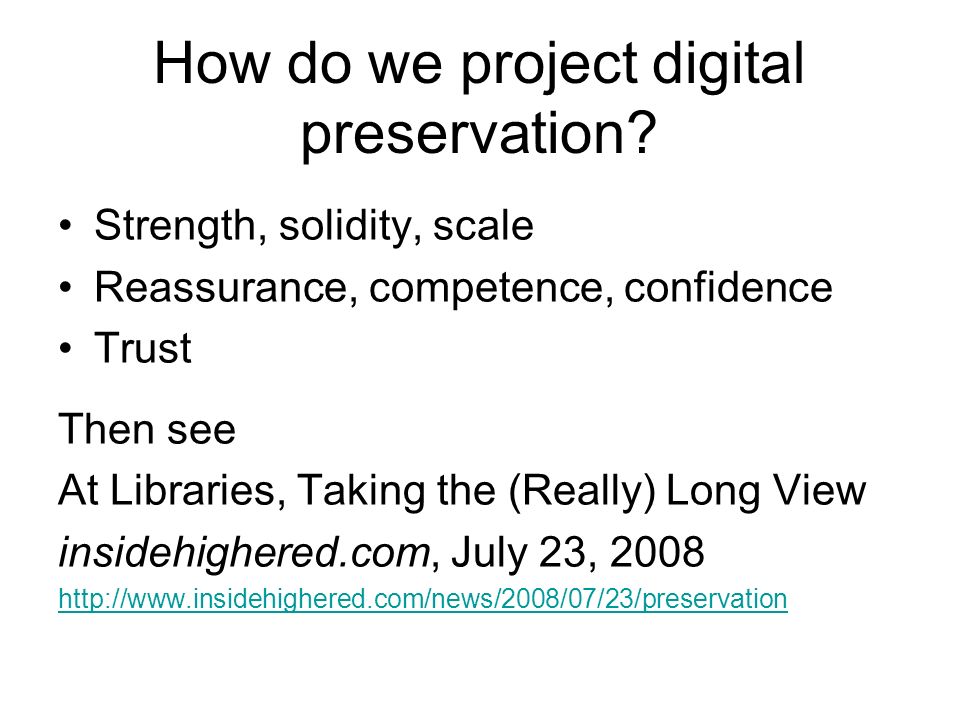 How do we project digital preservation?

• Strength, solidity, scale
• Reassurance, competence, confidence
• Trust

Then see
At Libraries, Taking the (Really) Long View
insidehighered.com, July 23, 2008
http://www.insidehighered.com/news/2008/07/23/preservation